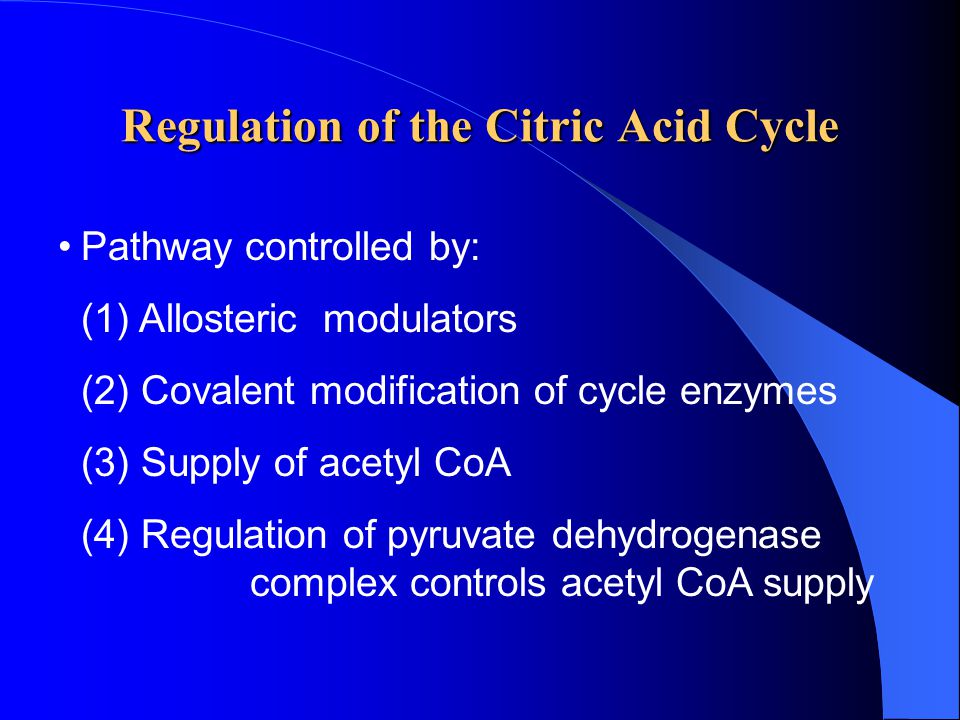 Regulation of the Citric Acid Cycle

• Pathway controlled by:

(1) Allosteric modulators

(2) Covalent modification of cycle enzymes

(3) Supply of acetyl CoA

(4) Regulation of pyruvate dehydrogenase complex controls acetyl CoA supply